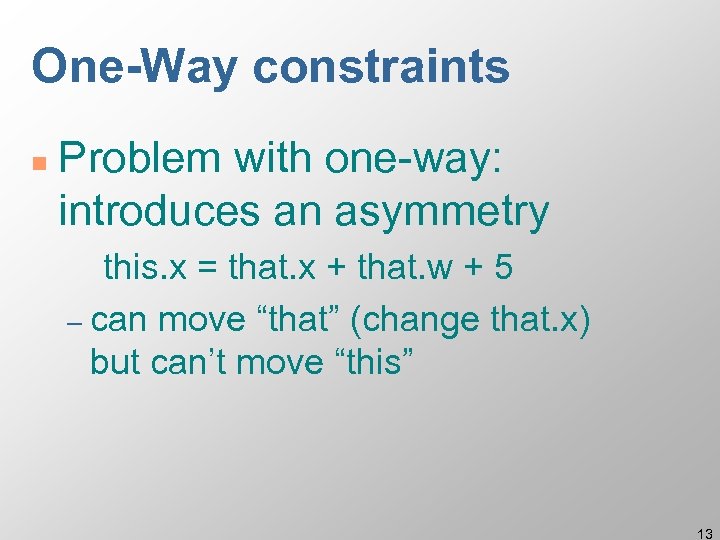 One-Way constraints

Problem with one-way: introduces an asymmetry

this.x = that.x + that.w + 5

– can move “that” (change that.x) but can’t move “this”

13